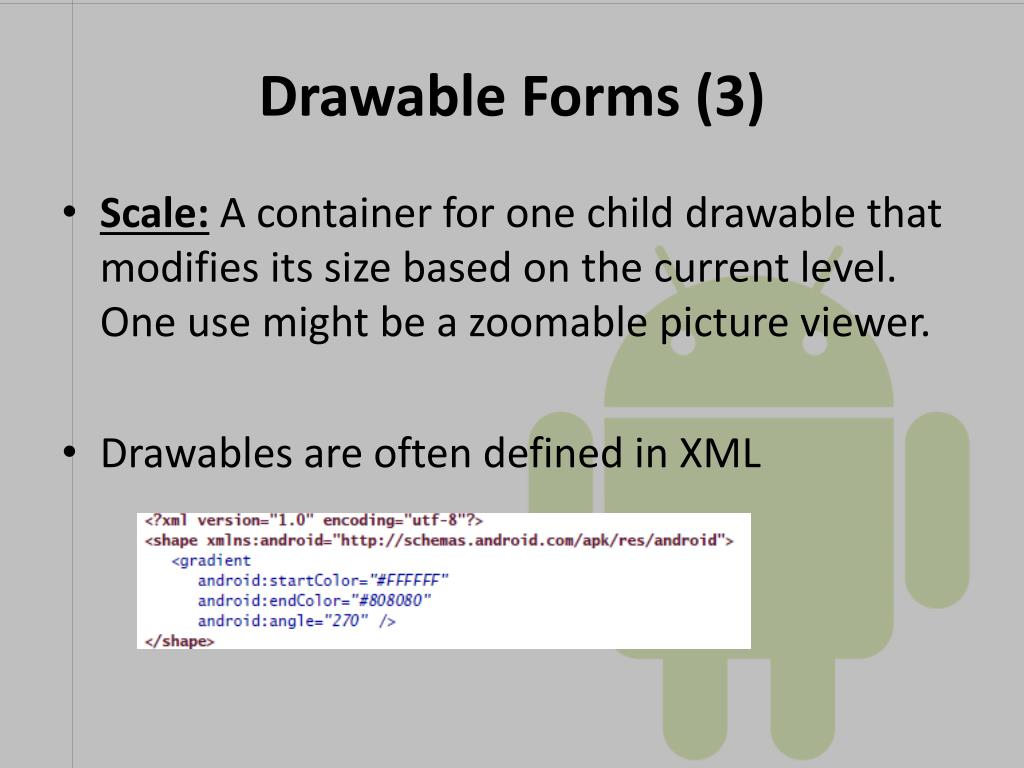 Drawable Forms (3)

• Scale: A container for one child drawable that modifies its size based on the current level. One use might be a zoomable picture viewer.

• Drawables are often defined in XML

<?xml version="1.0" encoding="utf-8"?>
<shape xmlns:android="http://schemas.android.com/apk/res/android">
<gradient
android:startColor="#FFFFFF"
android:endColor="#808080"
android:angle="270" />
</shape>